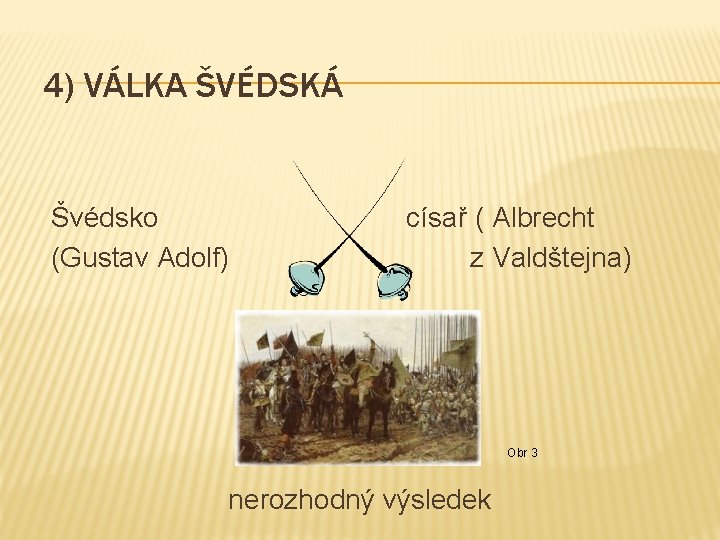 4) VÁLKA ŠVÉDSKÁ

Švédsko
(Gustav Adolf)

císař ( Albrecht
z Valdštejna)

Obr 3

nerozhodný výsledek